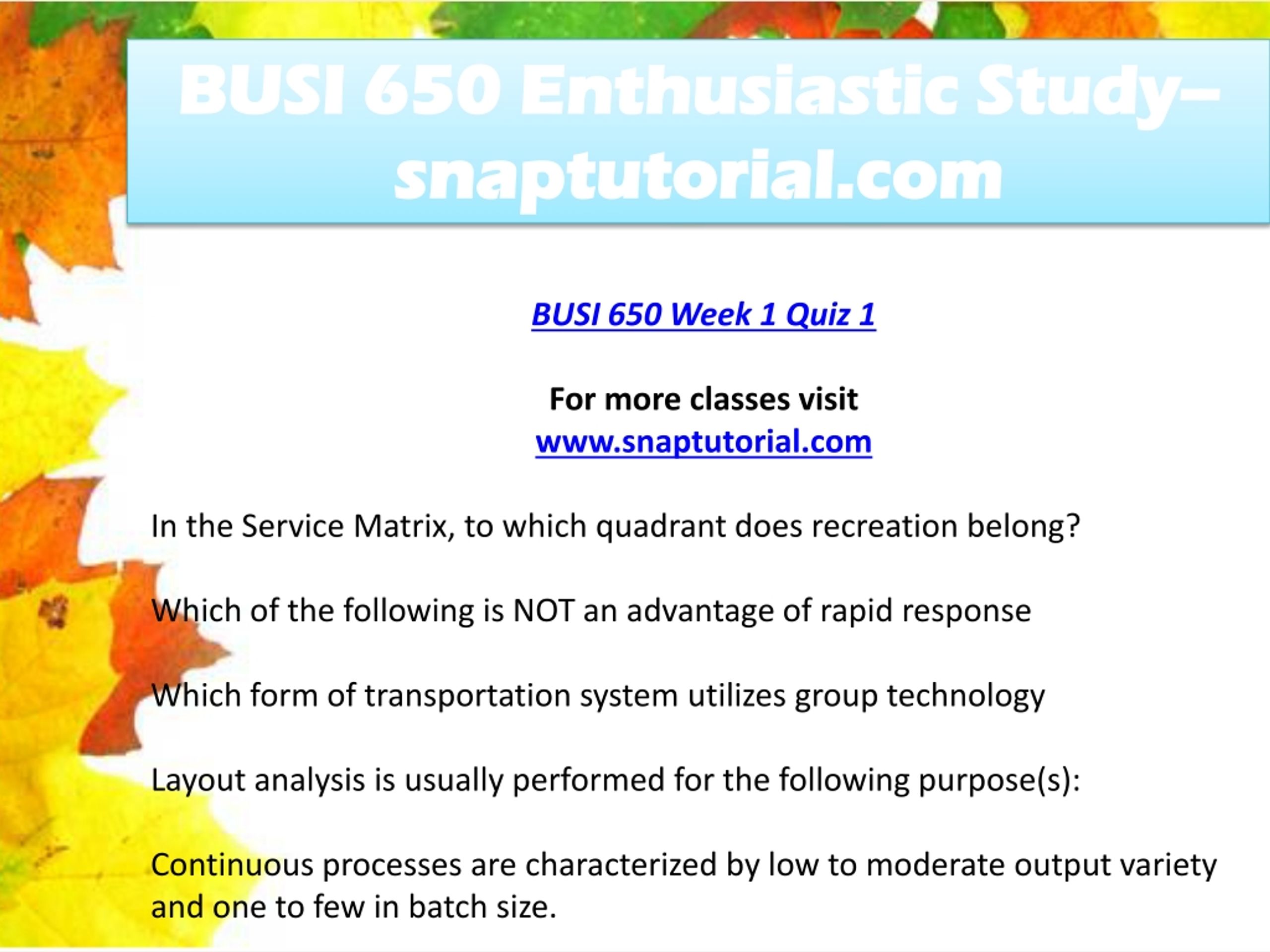 BUSI 650 Enthusiastic Study– snaptutorial.com

BUSI 650 Week 1 Quiz 1

For more classes visit
www.snaptutorial.com

In the Service Matrix, to which quadrant does recreation belong?

Which of the following is NOT an advantage of rapid response

Which form of transportation system utilizes group technology

Layout analysis is usually performed for the following purpose(s):

Continuous processes are characterized by low to moderate output variety and one to few in batch size.